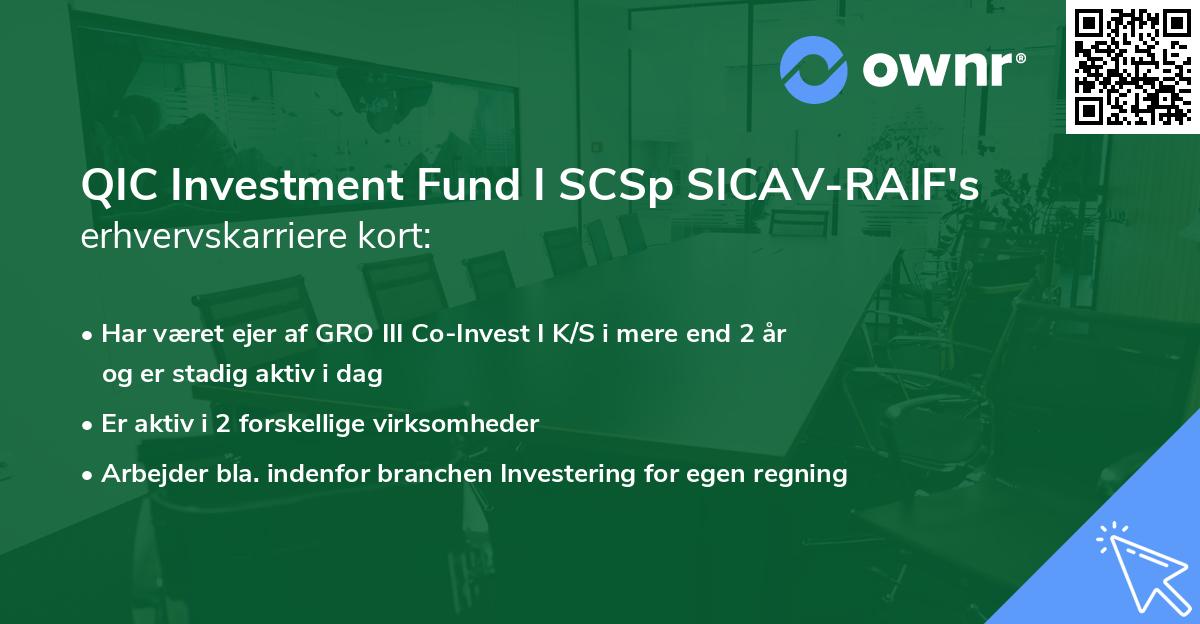 ownr®

QIC Investment Fund I SCSp SICAV-RAIF's erhvervskarriere kort:

• Har været ejer af GRO III Co-Invest I K/S i mere end 2 år og er stadig aktiv i dag
• Er aktiv i 2 forskellige virksomheder
• Arbejder bla. indenfor branchen Investering for egen regning